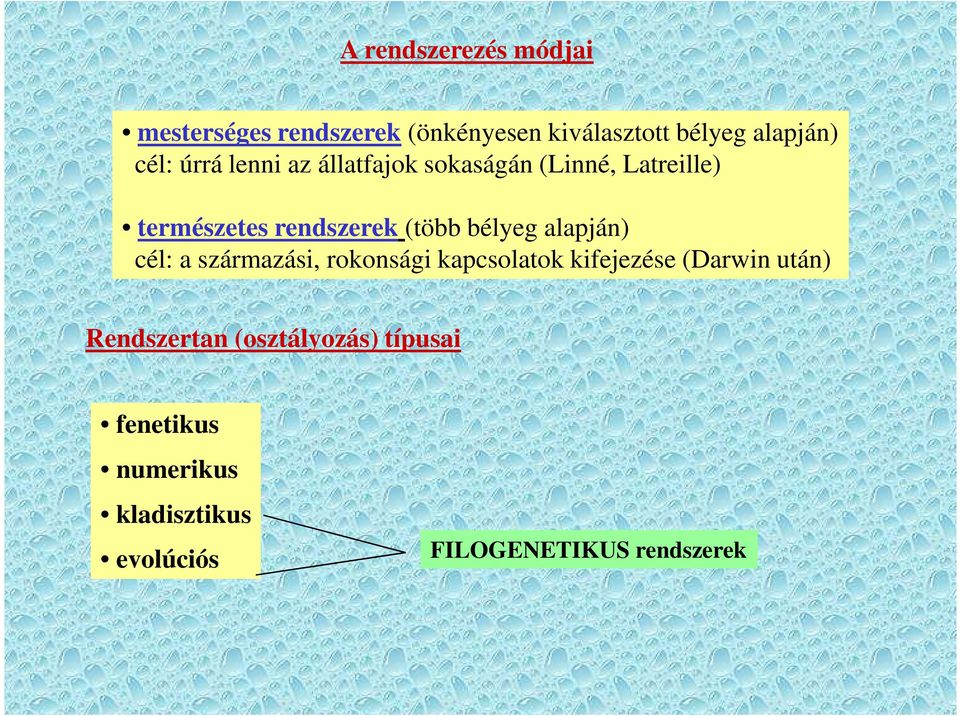 A rendszerezés módjai

• mesterséges rendszerek (önkényesen kiválasztott bélyeg alapján)
cél: úrrá lenni az állatfajok sokaságán (Linné, Latreille)

• természetes rendszerek (több bélyeg alapján)
cél: a származási, rokonsági kapcsolatok kifejezése (Darwin után)

Rendszertan (osztályozás) típusai

• fenetikus
• numerikus
• kladisztikus
• evolúciós

FILOGENETIKUS rendszerek